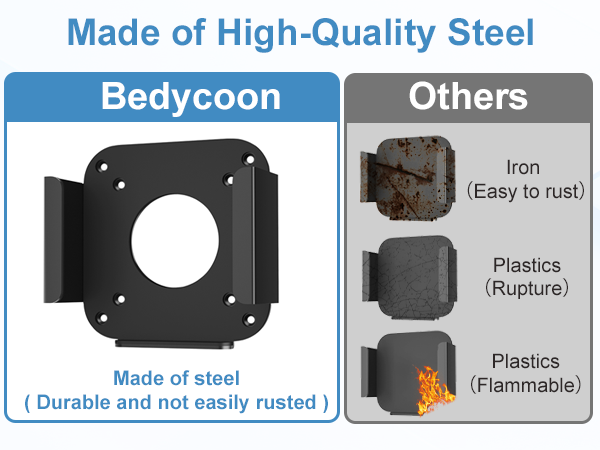 Made of High-Quality Steel

Bedycoon

Made of steel
( Durable and not easily rusted )

Others

Iron
(Easy to rust)

Plastics
(Rupture)

Plastics
(Flammable)